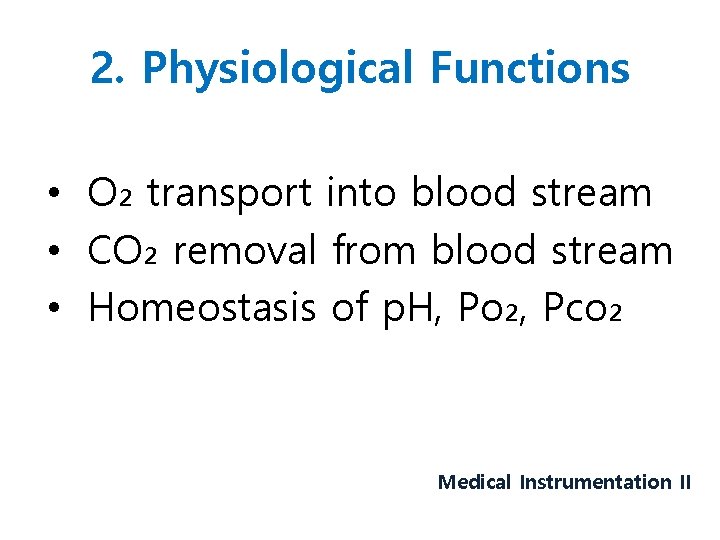 2. Physiological Functions

• $O_2$ transport into blood stream
• $CO_2$ removal from blood stream
• Homeostasis of pH, $Po_2$, $Pco_2$

Medical Instrumentation II